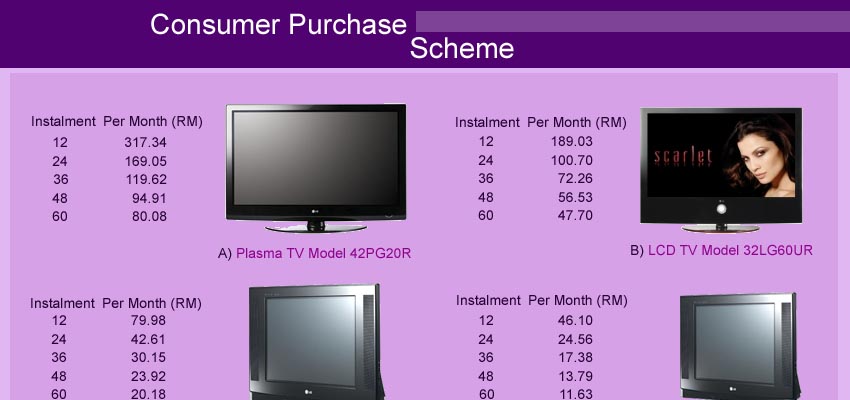 Consumer Purchase Scheme

| Instalment | Per Month (RM) |
|---|---|
| 12 | 317.34 |
| 24 | 169.05 |
| 36 | 119.62 |
| 48 | 94.91 |
| 60 | 80.08 |

LG

A) Plasma TV Model 42PG20R

| Instalment | Per Month (RM) |
|---|---|
| 12 | 189.03 |
| 24 | 100.70 |
| 36 | 72.26 |
| 48 | 56.53 |
| 60 | 47.70 |

scarlet

LG

B) LCD TV Model 32LG60UR

| Instalment | Per Month (RM) |
|---|---|
| 12 | 79.98 |
| 24 | 42.61 |
| 36 | 30.15 |
| 48 | 23.92 |
| 60 | 20.18 |

LG

| Instalment | Per Month (RM) |
|---|---|
| 12 | 46.10 |
| 24 | 24.56 |
| 36 | 17.38 |
| 48 | 13.79 |
| 60 | 11.63 |

LG